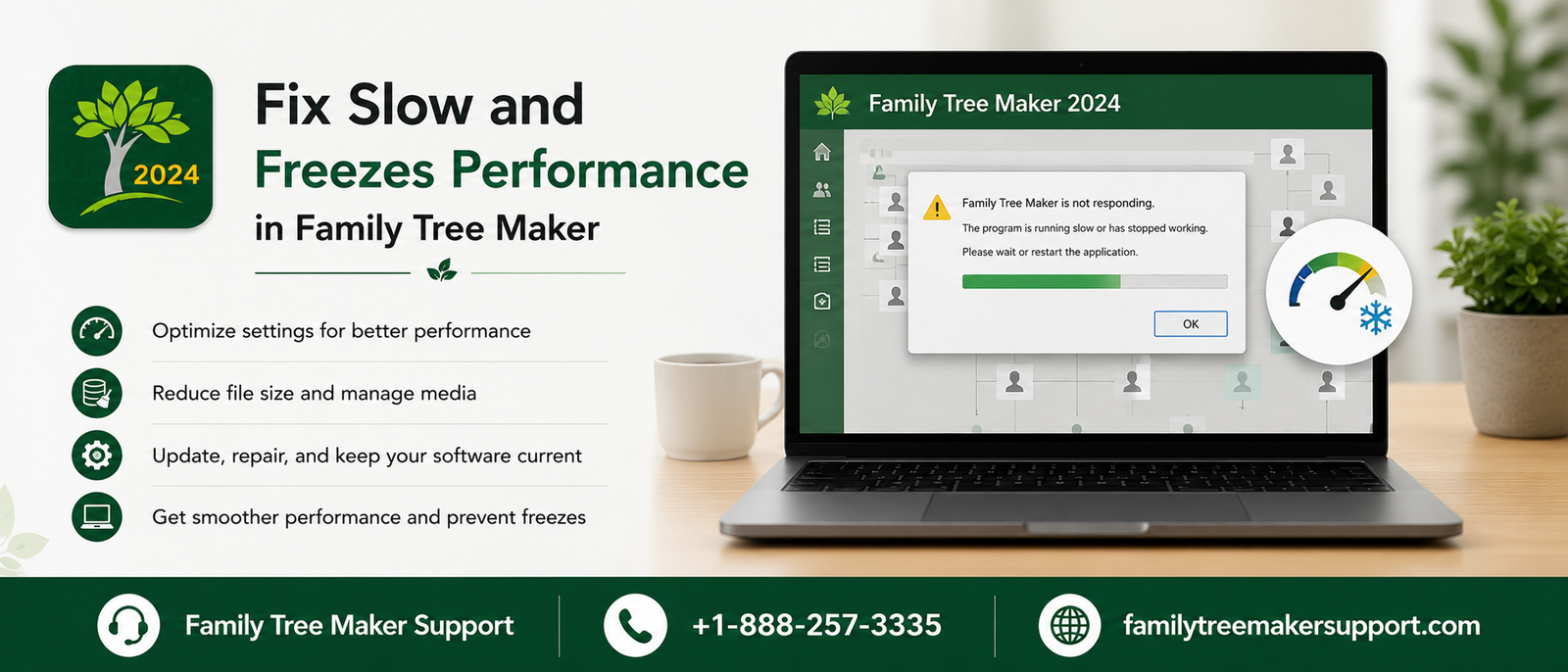 2024

Fix Slow and Freezes Performance in Family Tree Maker

Optimize settings for better performance

Reduce file size and manage media

Update, repair, and keep your software current

Get smoother performance and prevent freezes

Family Tree Maker 2024

Family Tree Maker is not responding.

The program is running slow or has stopped working.

Please wait or restart the application.

OK

Family Tree Maker Support

+1-888-257-3335

familytreemakersupport.com